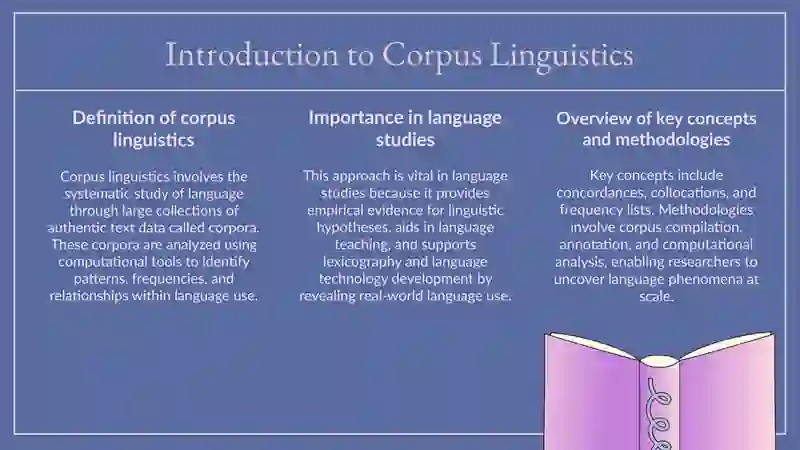 Introduction to Corpus Linguistics

Definition of corpus linguistics

Corpus linguistics involves the systematic study of language through large collections of authentic text data called corpora. These corpora are analyzed using computational tools to identify patterns, frequencies, and relationships within language use.

Importance in language studies

This approach is vital in language studies because it provides empirical evidence for linguistic hypotheses, aids in language teaching, and supports lexicography and language technology development by revealing real-world language use.

Overview of key concepts and methodologies

Key concepts include concordances, collocations, and frequency lists. Methodologies involve corpus compilation, annotation, and computational analysis, enabling researchers to uncover language phenomena at scale.